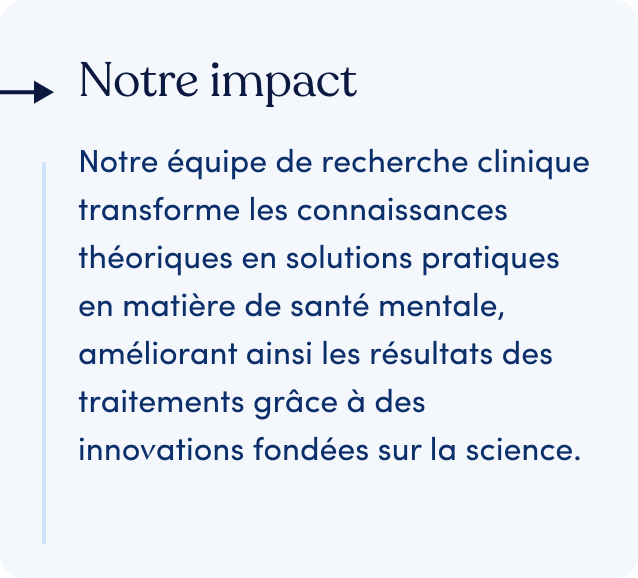 Notre impact

Notre équipe de recherche clinique transforme les connaissances théoriques en solutions pratiques en matière de santé mentale, améliorant ainsi les résultats des traitements grâce à des innovations fondées sur la science.